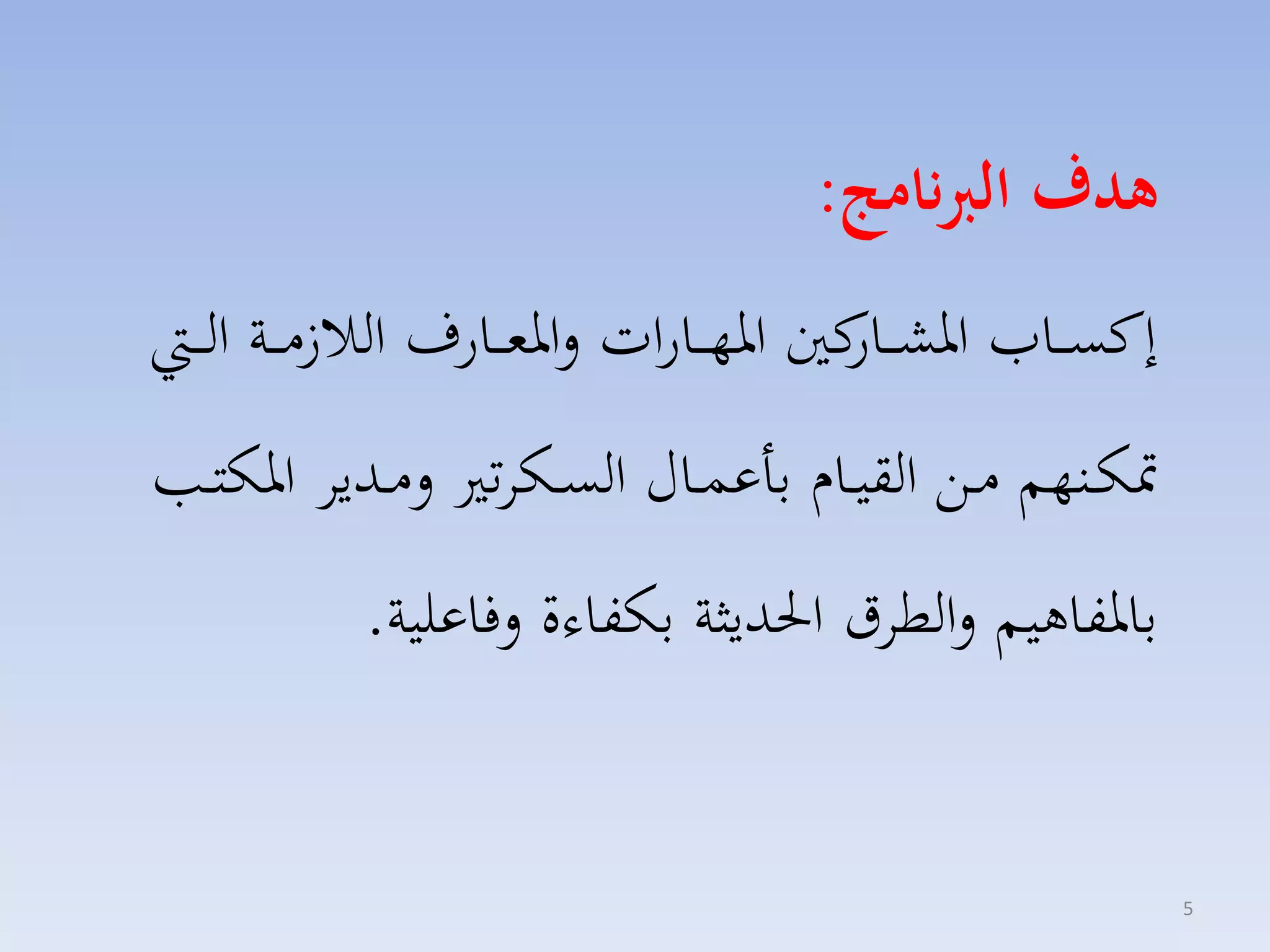 هدف البرنامج:

إكساب المشاركين المهارات والمعارف اللازمة التي تمكنهم من القيام بأعمال السكرتير ومدير المكتب بالمفاهيم والطرق الحديثة بكفاءة وفاعلية.

5